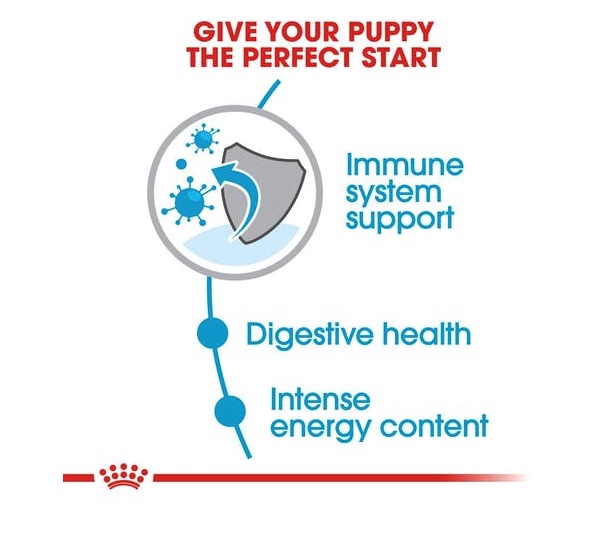 GIVE YOUR PUPPY THE PERFECT START

Immune system support

Digestive health

Intense energy content